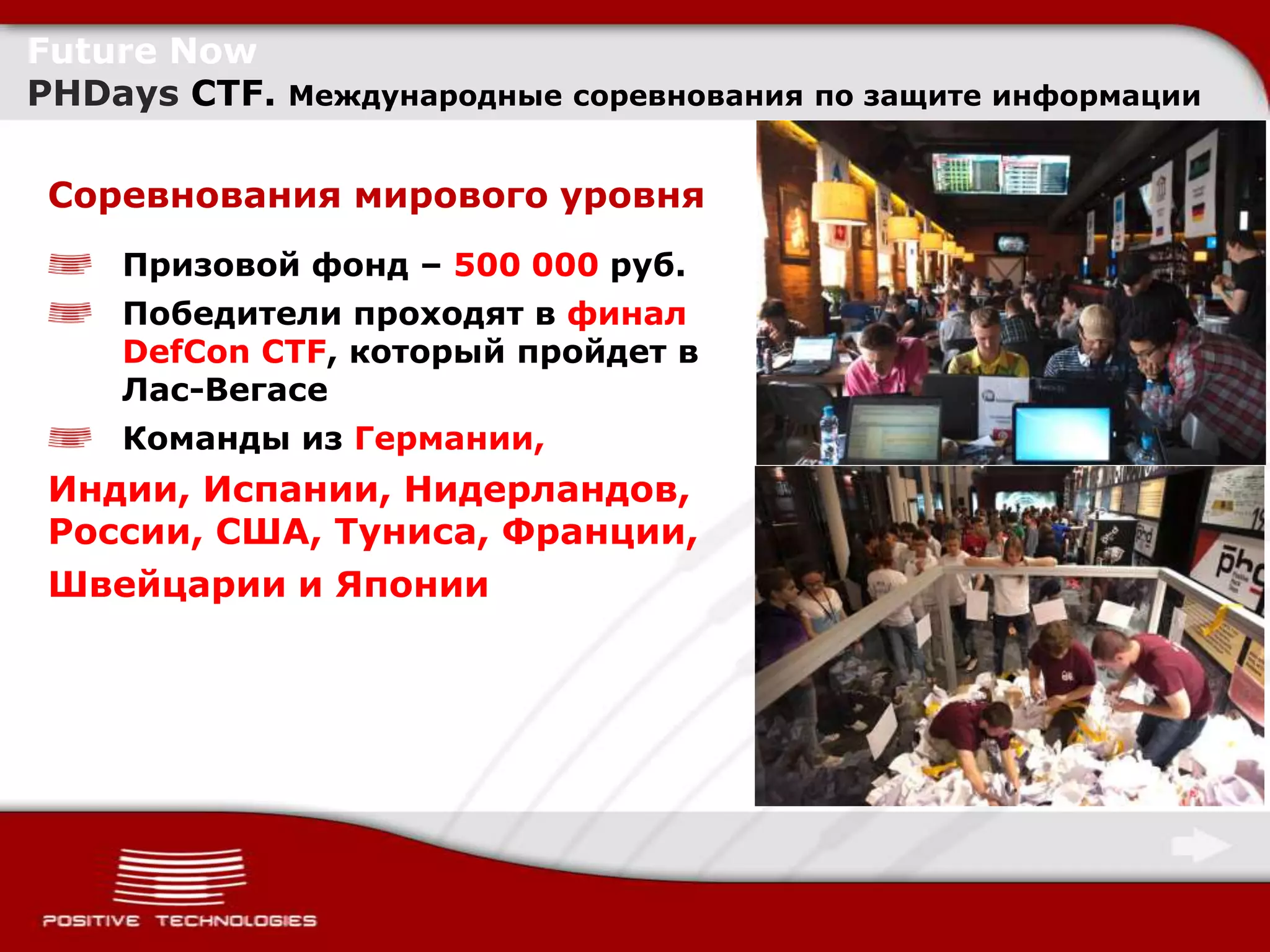 Future Now
PHDays CTF. Международные соревнования по защите информации

Соревнования мирового уровня

Призовой фонд – 500 000 руб.

Победители проходят в финал DefCon CTF, который пройдет в Лас-Вегасе

Команды из Германии, Индии, Испании, Нидерландов, России, США, Туниса, Франции, Швейцарии и Японии

POSITIVE TECHNOLOGIES